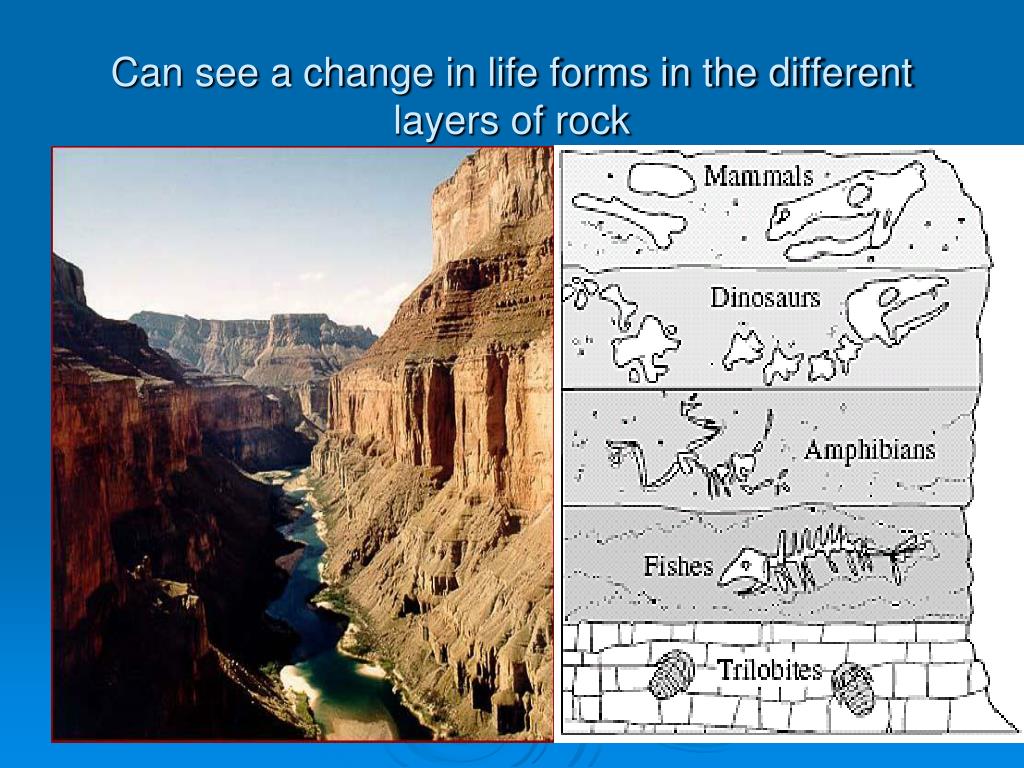 Can see a change in life forms in the different layers of rock

Mammals

Dinosaurs

Amphibians

Fishes

Trilobites